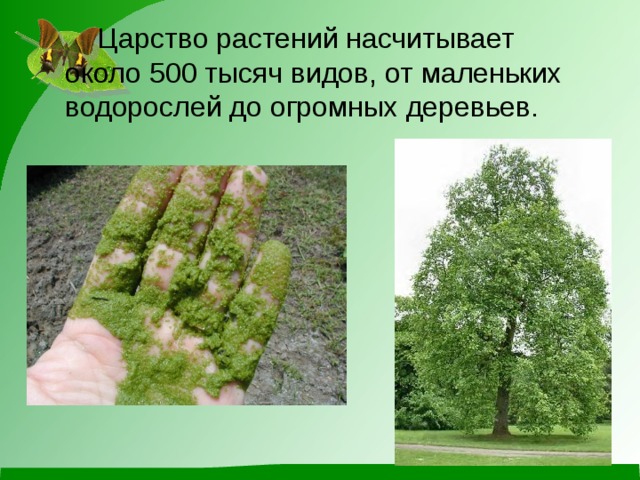 Царство растений насчитывает около 500 тысяч видов, от маленьких водорослей до огромных деревьев.